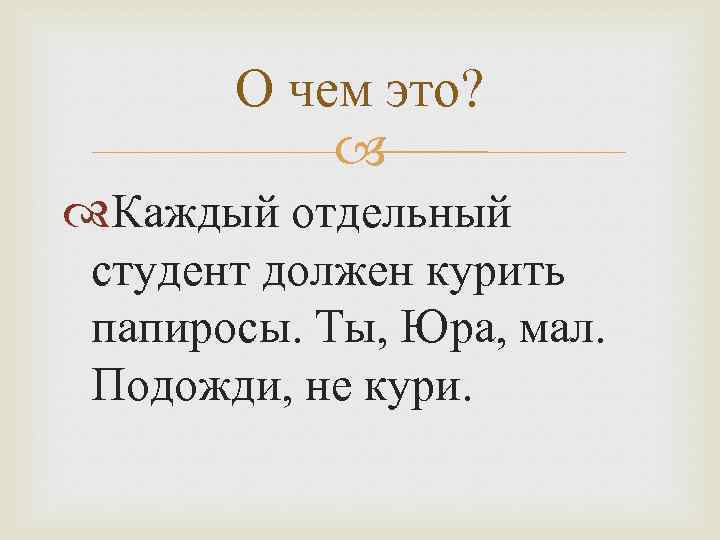 О чем это?

Каждый отдельный студент должен курить папиросы. Ты, Юра, мал. Подожди, не кури.